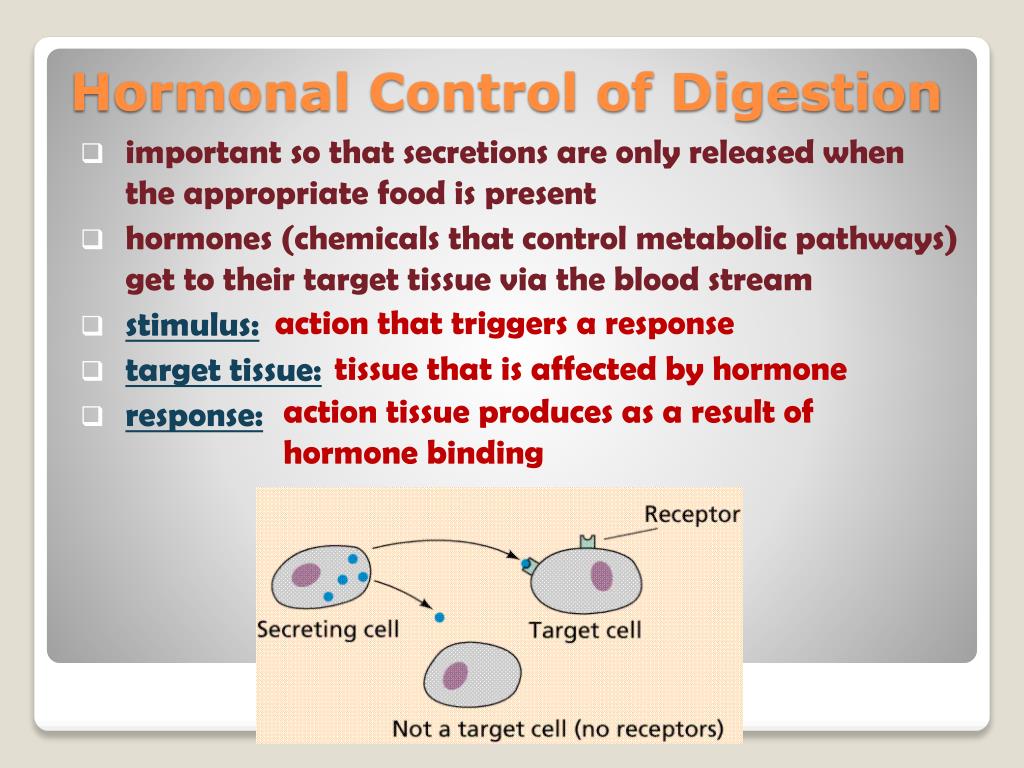 Hormonal Control of Digestion

❑ important so that secretions are only released when the appropriate food is present

❑ hormones (chemicals that control metabolic pathways) get to their target tissue via the blood stream

❑ stimulus: action that triggers a response

❑ target tissue: tissue that is affected by hormone

❑ response: action tissue produces as a result of hormone binding

Receptor
Secreting cell
Target cell
Not a target cell (no receptors)